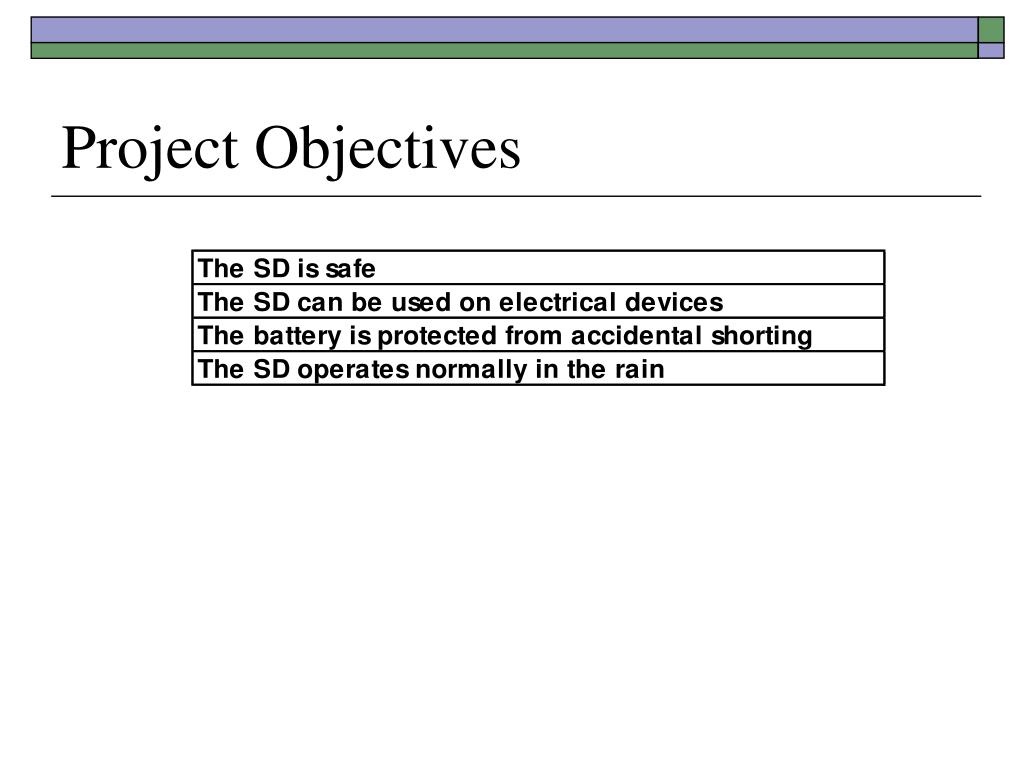 Project Objectives

| The SD is safe |
|---|
| The SD can be used on electrical devices |
| The battery is protected from accidental shorting |
| The SD operates normally in the rain |